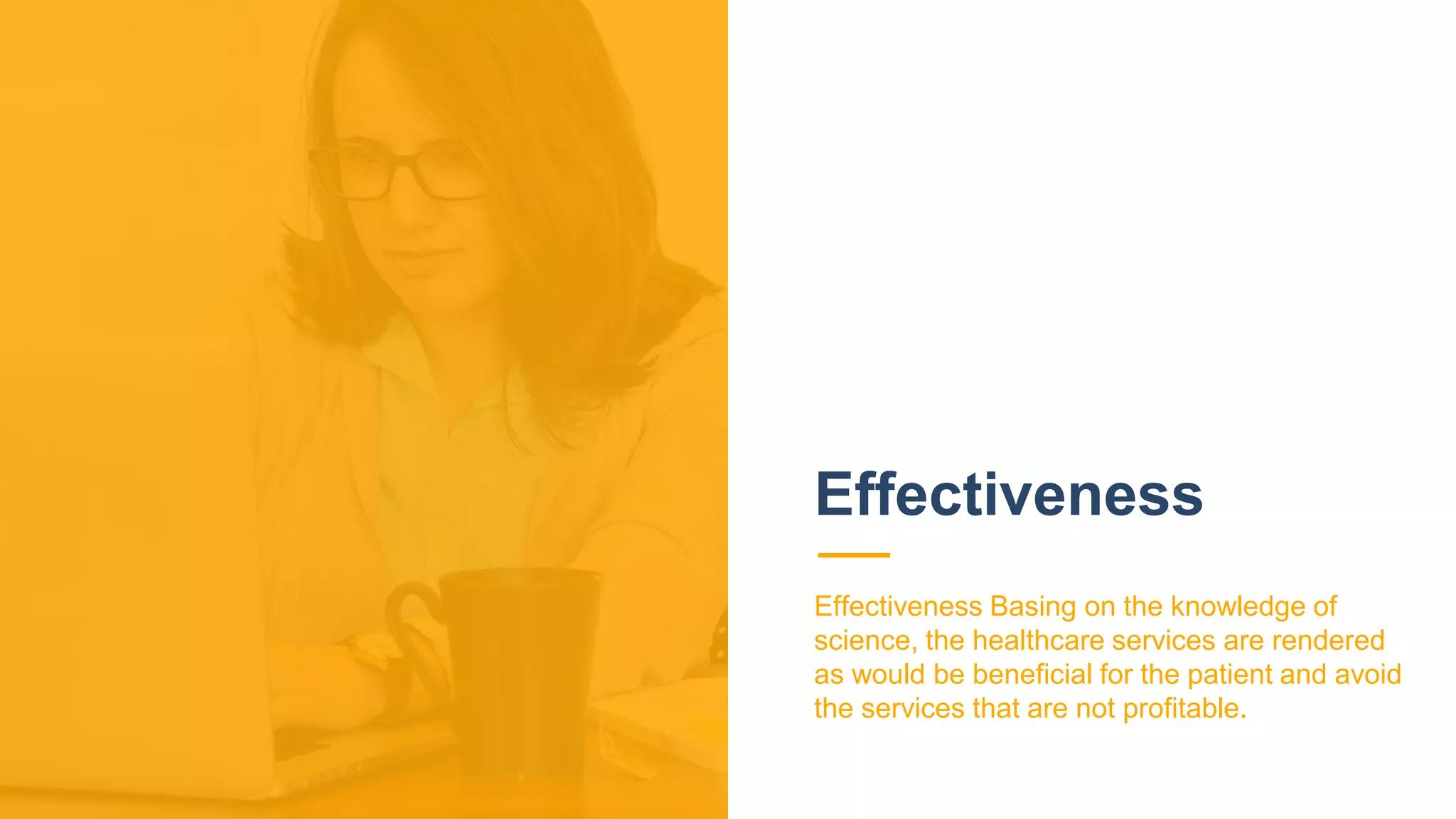 Effectiveness

Effectiveness Basing on the knowledge of science, the healthcare services are rendered as would be beneficial for the patient and avoid the services that are not profitable.